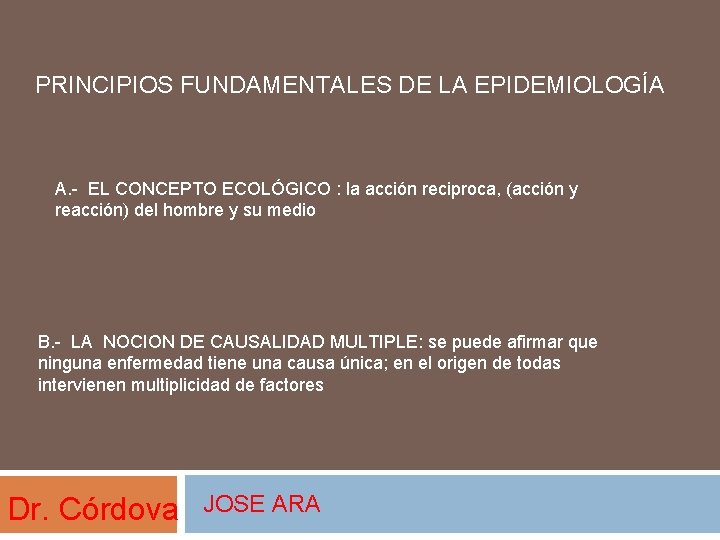 PRINCIPIOS FUNDAMENTALES DE LA EPIDEMIOLOGÍA

A.- EL CONCEPTO ECOLÓGICO : la acción reciproca, (acción y reacción) del hombre y su medio

B.- LA NOCION DE CAUSALIDAD MULTIPLE: se puede afirmar que ninguna enfermedad tiene una causa única; en el origen de todas intervienen multiplicidad de factores

Dr. Córdova

JOSE ARA